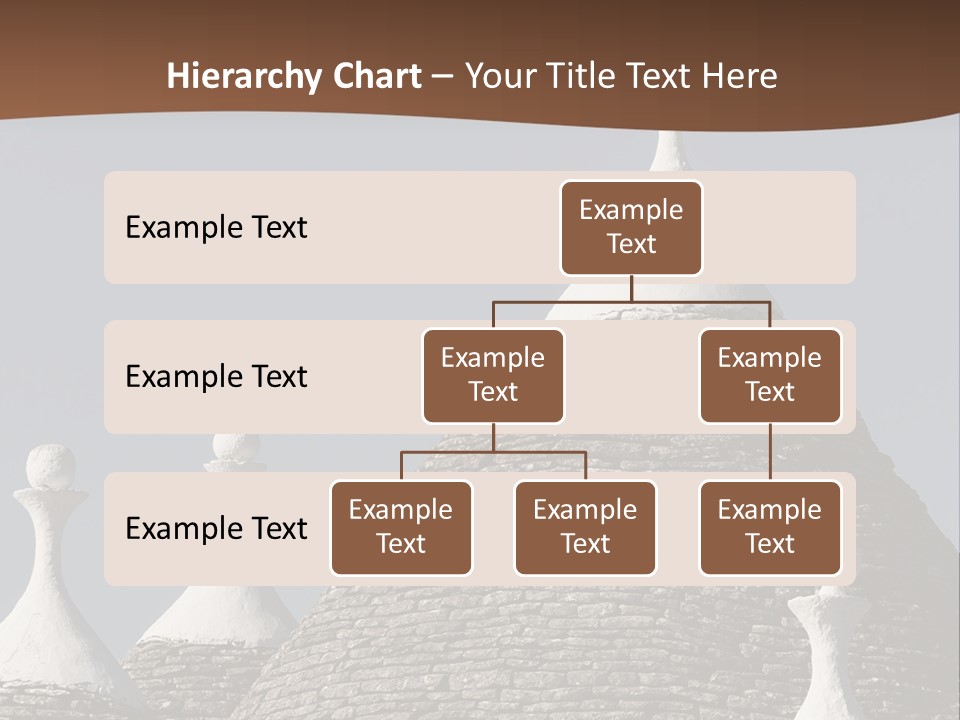 Hierarchy Chart – Your Title Text Here

Example Text

Example Text

Example Text

Example Text

Example Text

Example Text

Example Text

Example Text

Example Text